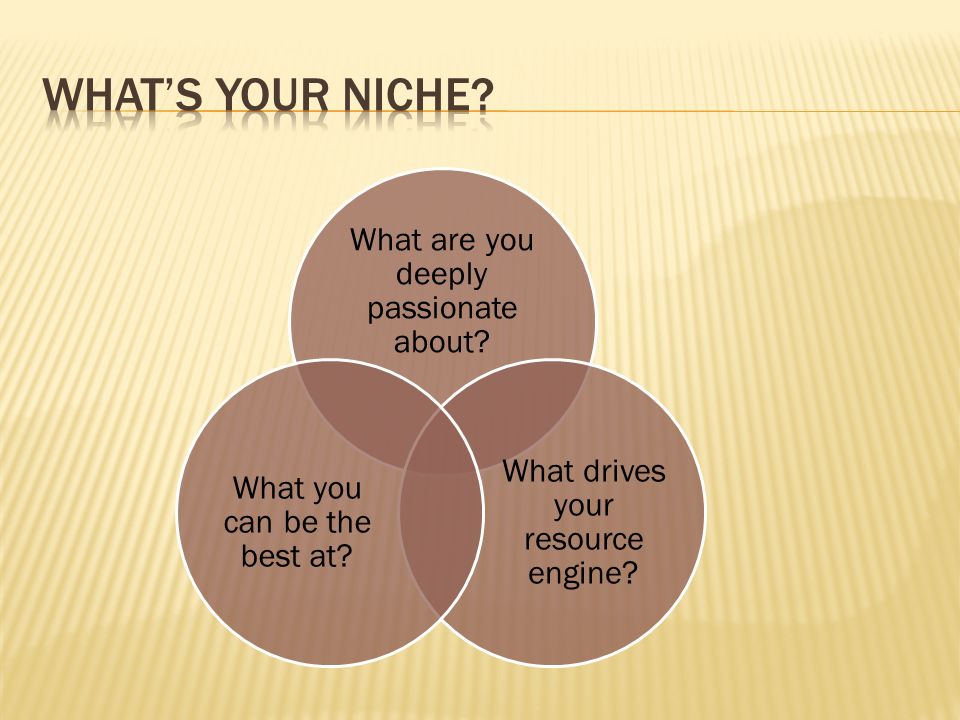 WHAT'S YOUR NICHE?

What are you deeply passionate about?

What you can be the best at?

What drives your resource engine?